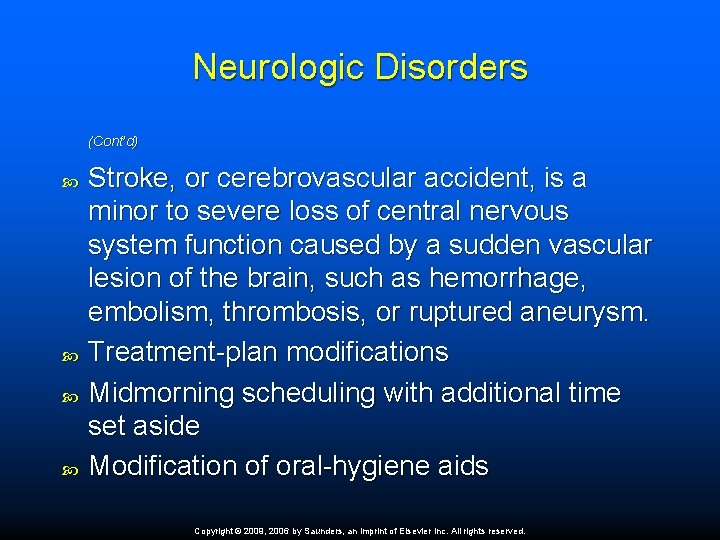 Neurologic Disorders

(Cont'd)

Stroke, or cerebrovascular accident, is a minor to severe loss of central nervous system function caused by a sudden vascular lesion of the brain, such as hemorrhage, embolism, thrombosis, or ruptured aneurysm.

Treatment-plan modifications

Midmorning scheduling with additional time set aside

Modification of oral-hygiene aids

Copyright © 2009, 2006 by Saunders, an imprint of Elsevier Inc. All rights reserved.